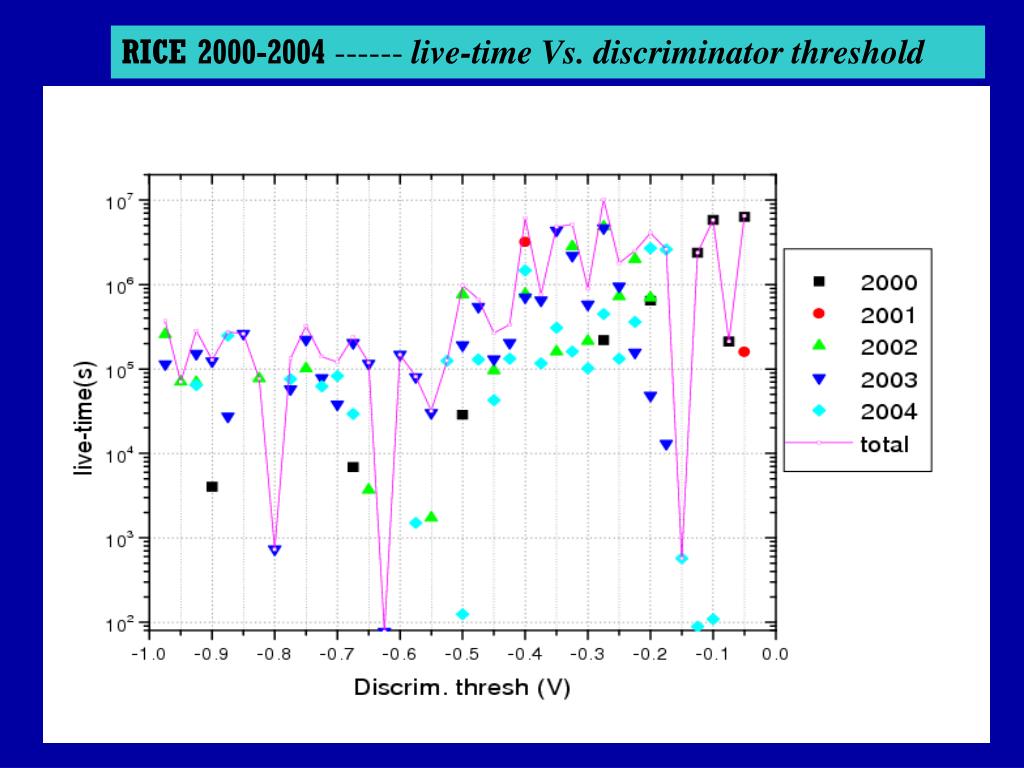 RICE 2000-2004 ------ live-time Vs. discriminator threshold

$10^7$
$10^6$
$10^5$
$10^4$
$10^3$
$10^2$

live-time(s)

-1.0 -0.9 -0.8 -0.7 -0.6 -0.5 -0.4 -0.3 -0.2 -0.1 0.0

Discrim. thresh (V)

2000
2001
2002
2003
2004
total